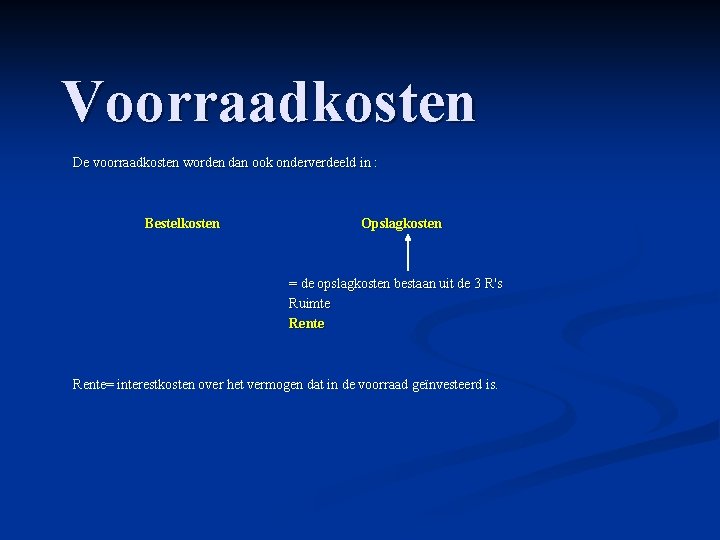 Voorraadkosten

De voorraadkosten worden dan ook onderverdeeld in :

Bestelkosten

Opslagkosten

= de opslagkosten bestaan uit de 3 R's
Ruimte
Rente

Rente= interestkosten over het vermogen dat in de voorraad geïnvesteerd is.